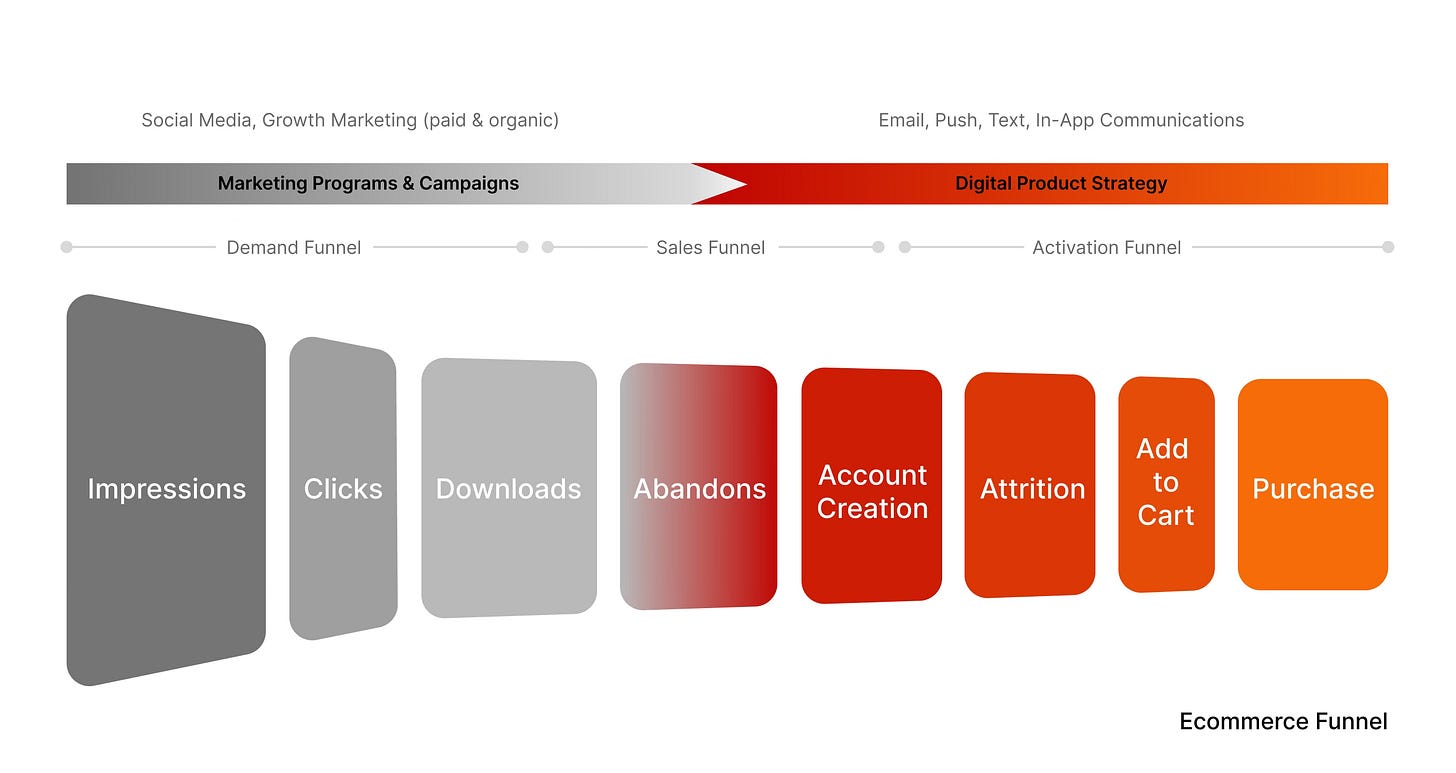 Social Media, Growth Marketing (paid & organic)

Email, Push, Text, In-App Communications

Marketing Programs & Campaigns

Digital Product Strategy

Demand Funnel

Sales Funnel

Activation Funnel

Impressions

Clicks

Downloads

Abandons

Account Creation

Attrition

Add to Cart

Purchase

Ecommerce Funnel